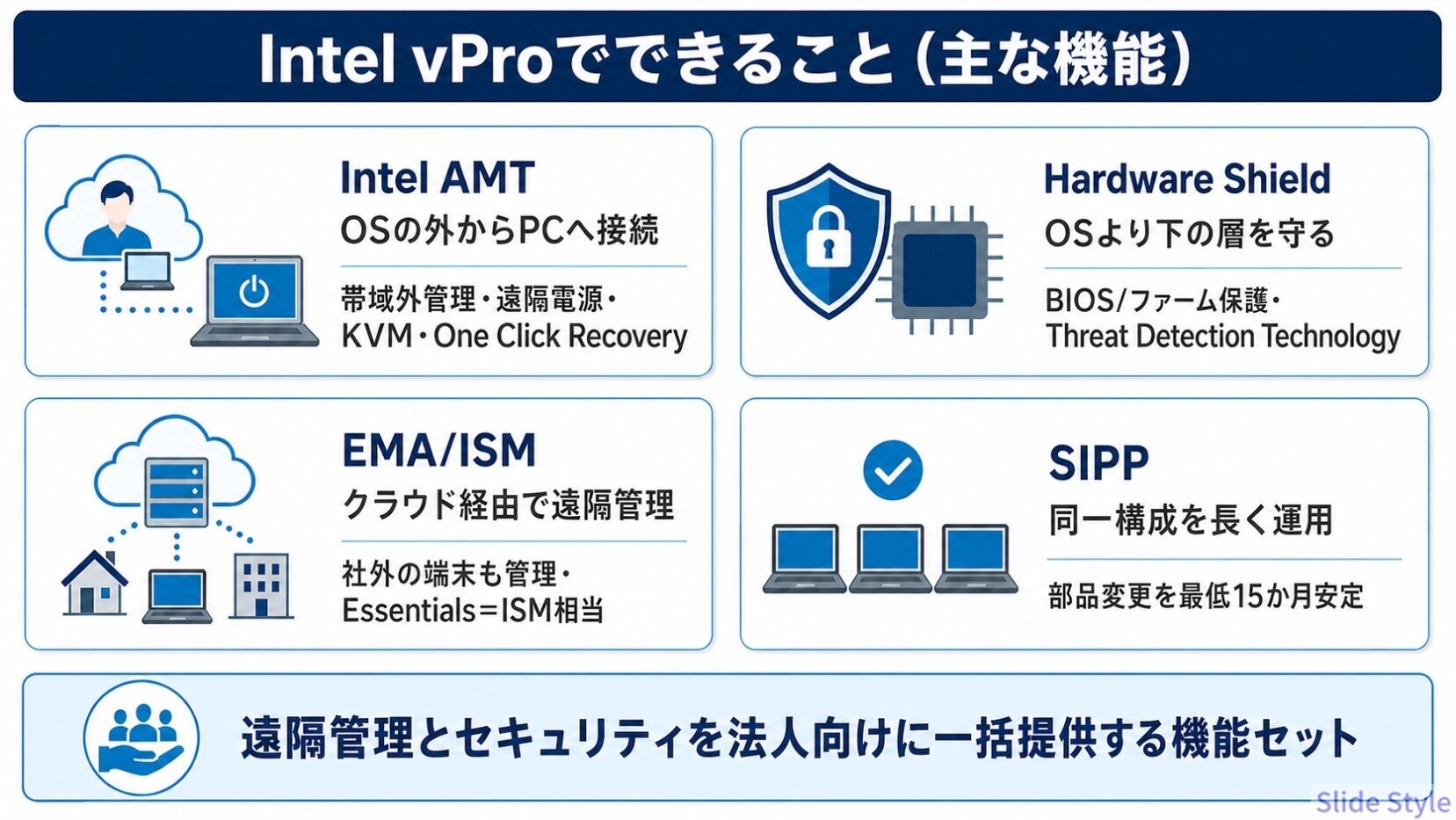 Intel vProでできること（主な機能）

Intel AMT
OSの外からPCへ接続

帯域外管理・遠隔電源・KVM・One Click Recovery

Hardware Shield
OSより下の層を守る

BIOS/ファーム保護・Threat Detection Technology

EMA/ISM
クラウド経由で遠隔管理

社外の端末も管理・Essentials＝ISM相当

SIPP
同一構成を長く運用

部品変更を最低15か月安定

遠隔管理とセキュリティを法人向けに一括提供する機能セット

Slide Style